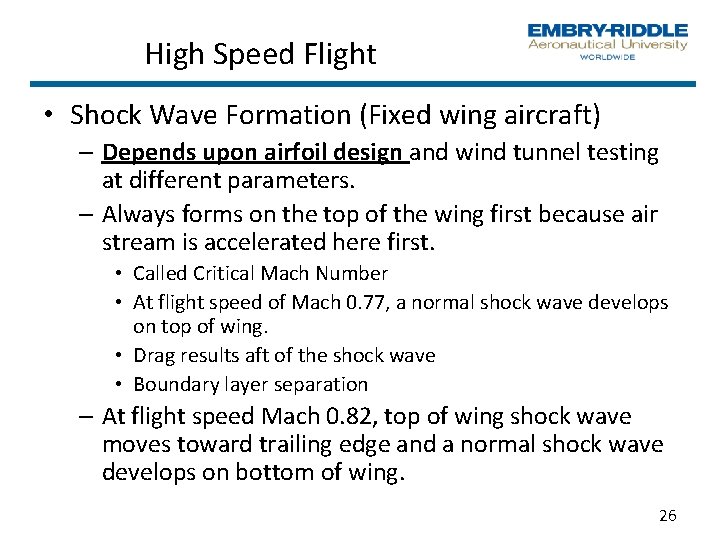 High Speed Flight

EMBRY-RIDDLE
Aeronautical University
WORLDWIDE

• Shock Wave Formation (Fixed wing aircraft)
– Depends upon airfoil design and wind tunnel testing at different parameters.
– Always forms on the top of the wing first because air stream is accelerated here first.
• Called Critical Mach Number
• At flight speed of Mach 0.77, a normal shock wave develops on top of wing.
• Drag results aft of the shock wave
• Boundary layer separation
– At flight speed Mach 0.82, top of wing shock wave moves toward trailing edge and a normal shock wave develops on bottom of wing.

26